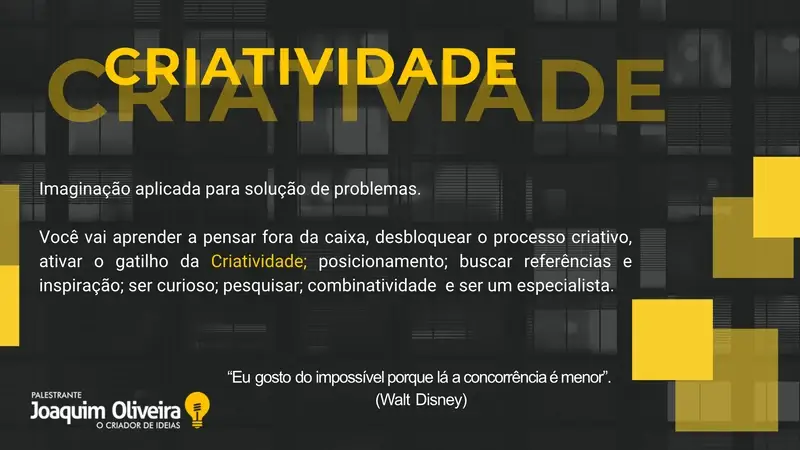 CRIATIVIDADE

CRIATIVIADE

Imaginação aplicada para solução de problemas.

Você vai aprender a pensar fora da caixa, desbloquear o processo criativo, ativar o gatilho da Criatividade; posicionamento; buscar referências e inspiração; ser curioso; pesquisar; combinatividade e ser um especialista.

"Eu gosto do impossível porque lá a concorrência é menor". (Walt Disney)

PALESTRANTE
Joaquim Oliveira
O CRIADOR DE IDEIAS